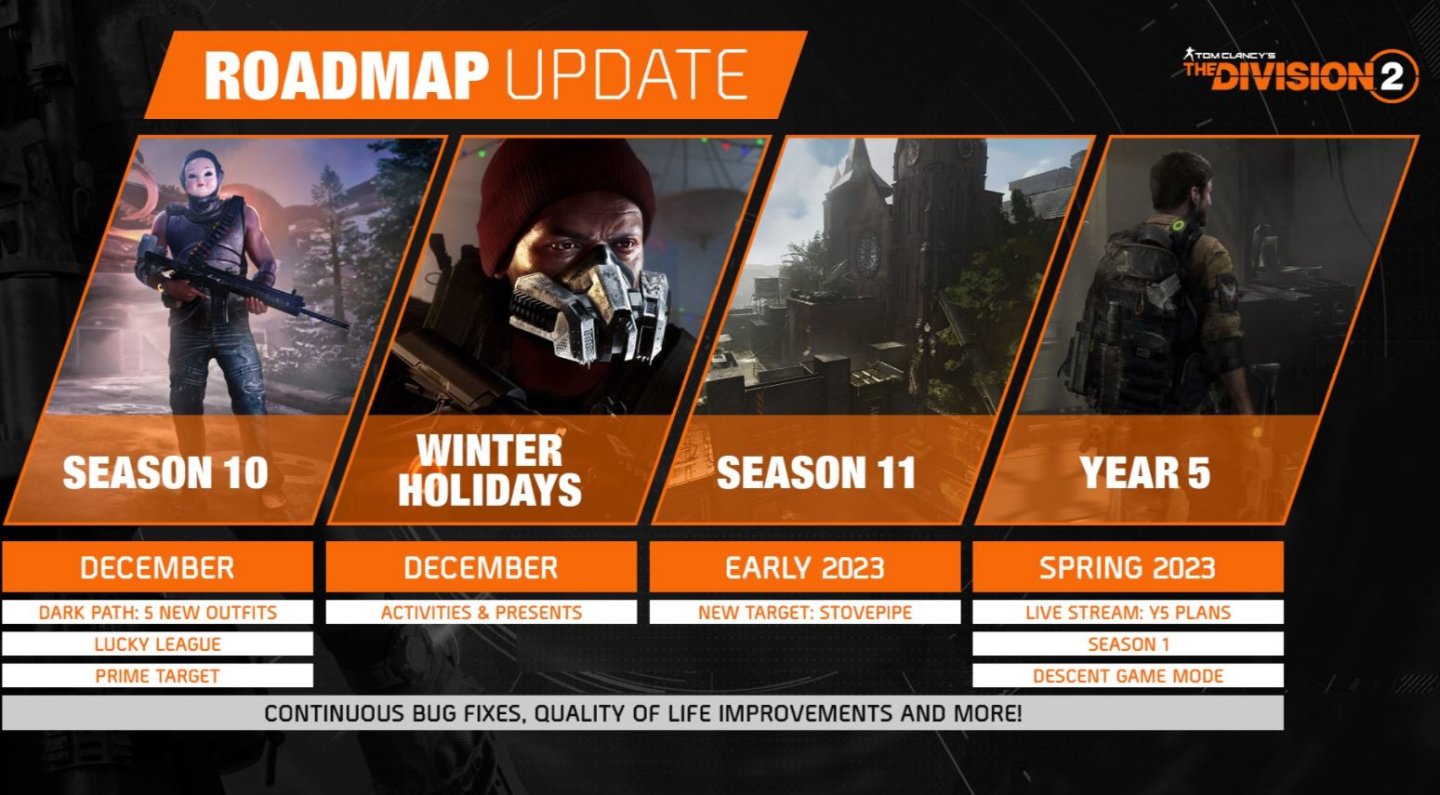 ROADMAP UPDATE

TOM CLANCY'S THE DIVISION 2

SEASON 10

DECEMBER

DARK PATH: 5 NEW OUTFITS

LUCKY LEAGUE

PRIME TARGET

WINTER HOLIDAYS

DECEMBER

ACTIVITIES & PRESENTS

SEASON 11

EARLY 2023

NEW TARGET: STOVEPIPE

YEAR 5

SPRING 2023

LIVE STREAM: Y5 PLANS

SEASON 1

DESCENT GAME MODE

CONTINUOUS BUG FIXES, QUALITY OF LIFE IMPROVEMENTS AND MORE!